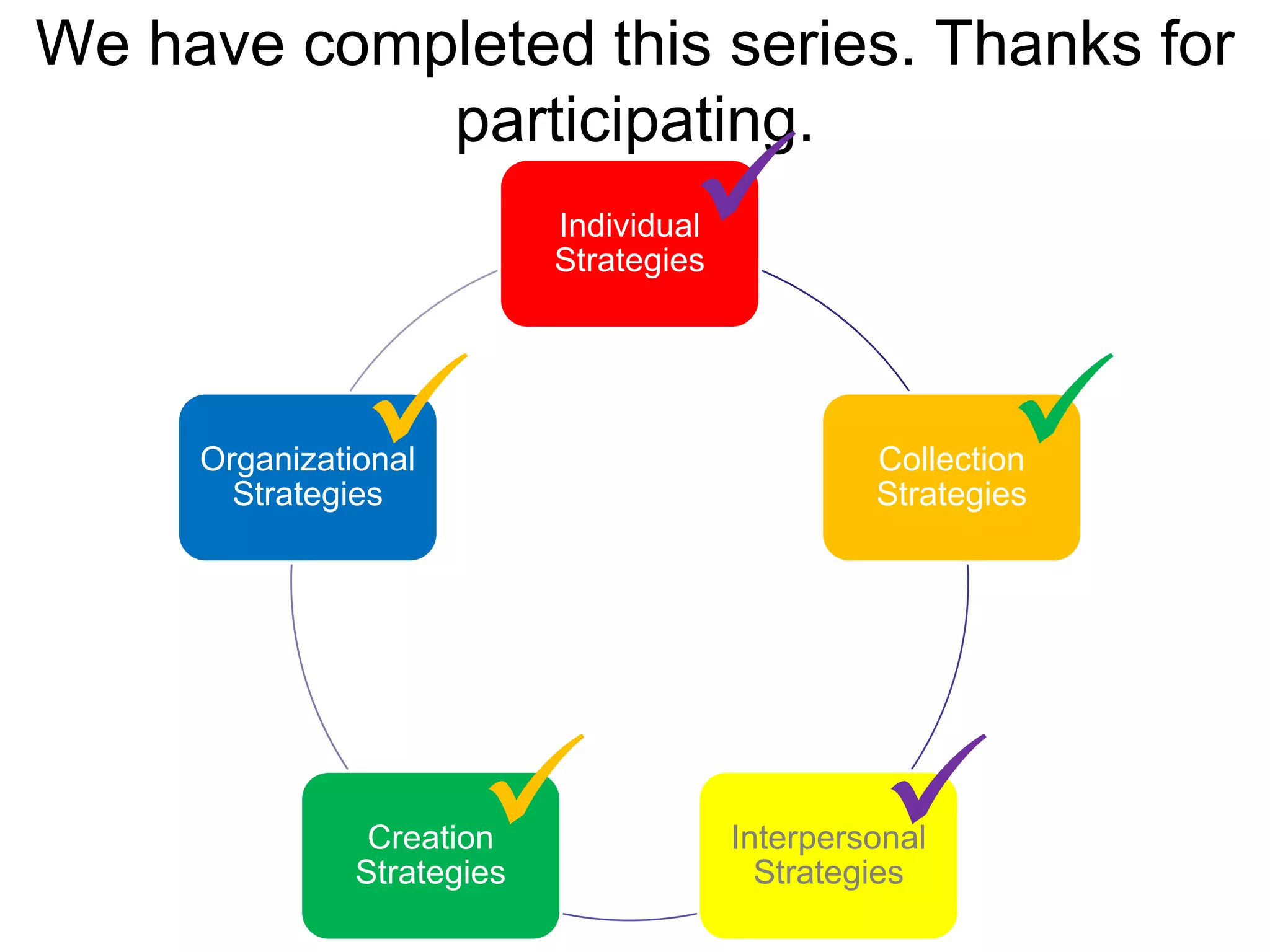 We have completed this series. Thanks for participating.

Individual Strategies

Collection Strategies

Interpersonal Strategies

Creation Strategies

Organizational Strategies